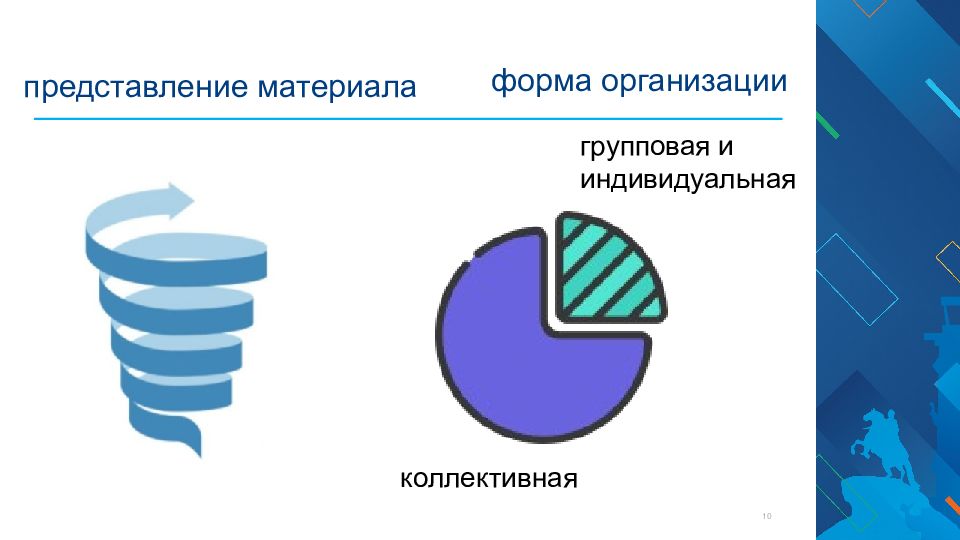 представление материала

форма организации

групповая и индивидуальная

коллективная

10